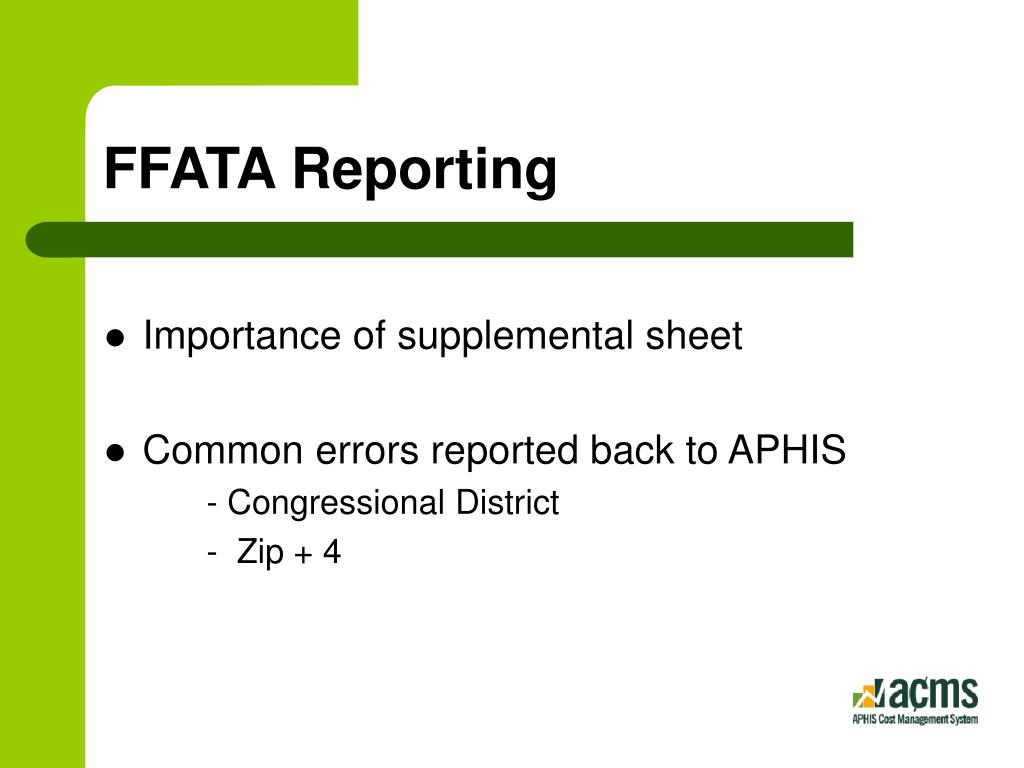 FFATA Reporting

- Importance of supplemental sheet

- Common errors reported back to APHIS
  - Congressional District
  - Zip + 4

acms
APHIS Cost Management System